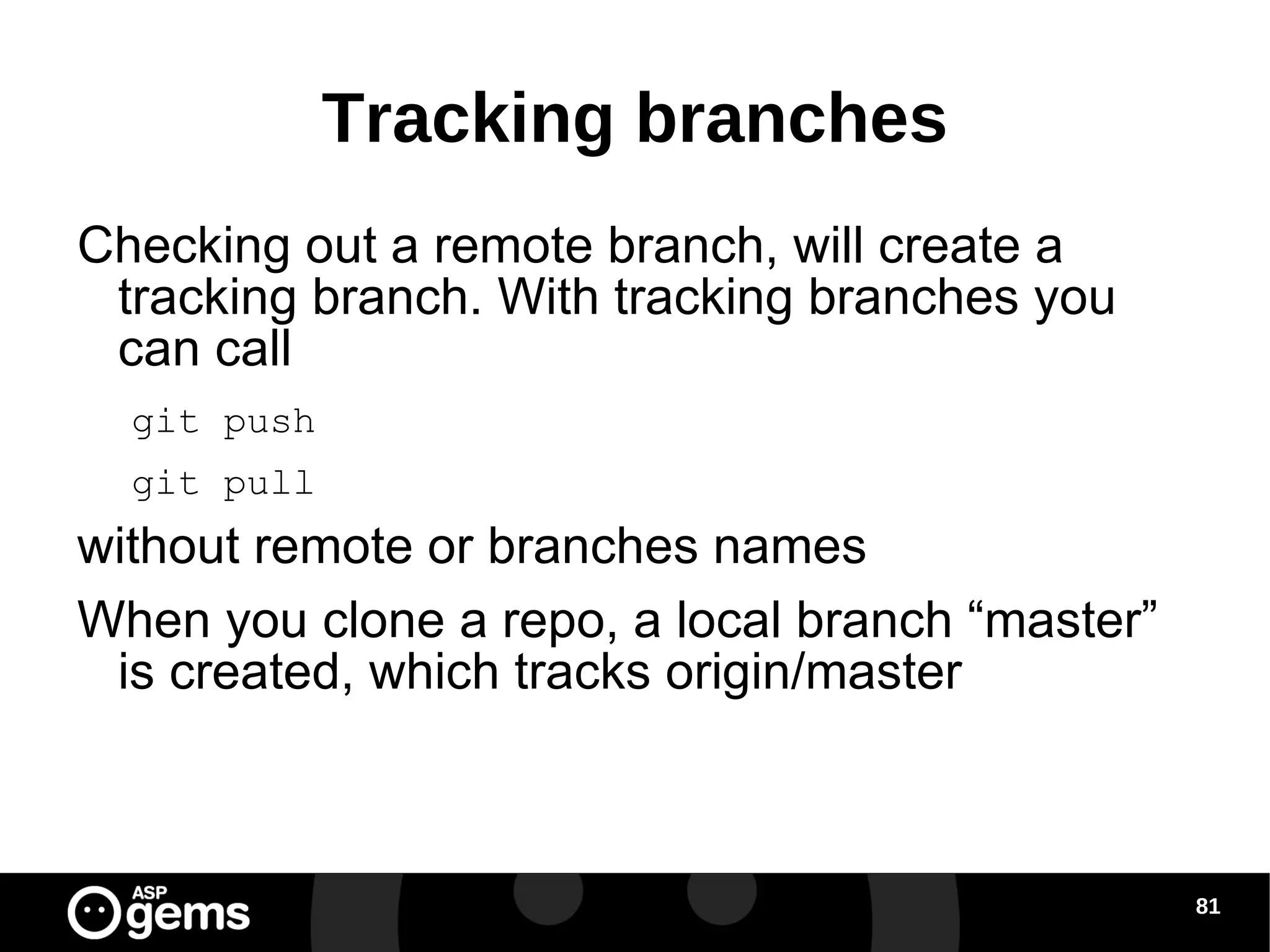 Tracking branches

Checking out a remote branch, will create a tracking branch. With tracking branches you can call

git push

git pull

without remote or branches names

When you clone a repo, a local branch “master” is created, which tracks origin/master

ASP gems

81